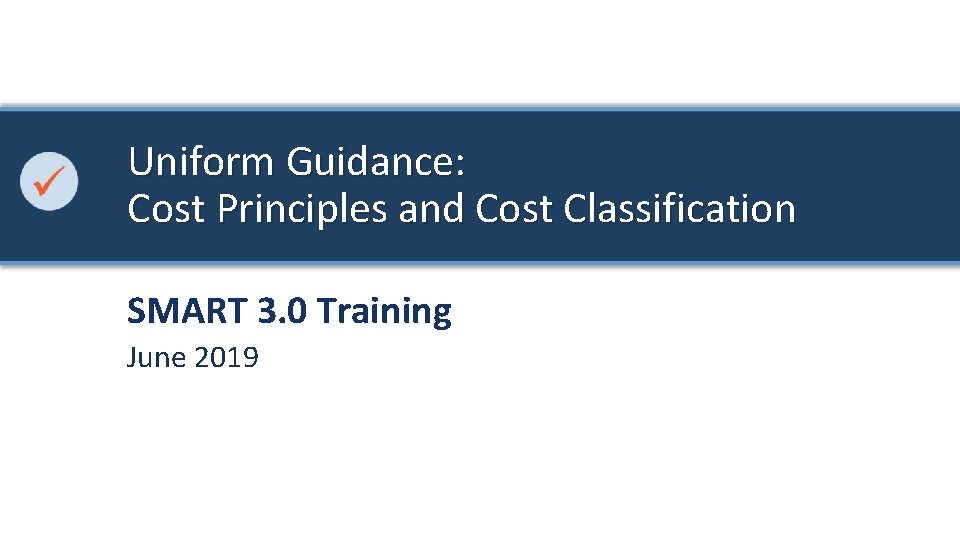 Uniform Guidance:
Cost Principles and Cost Classification

SMART 3.0 Training

June 2019